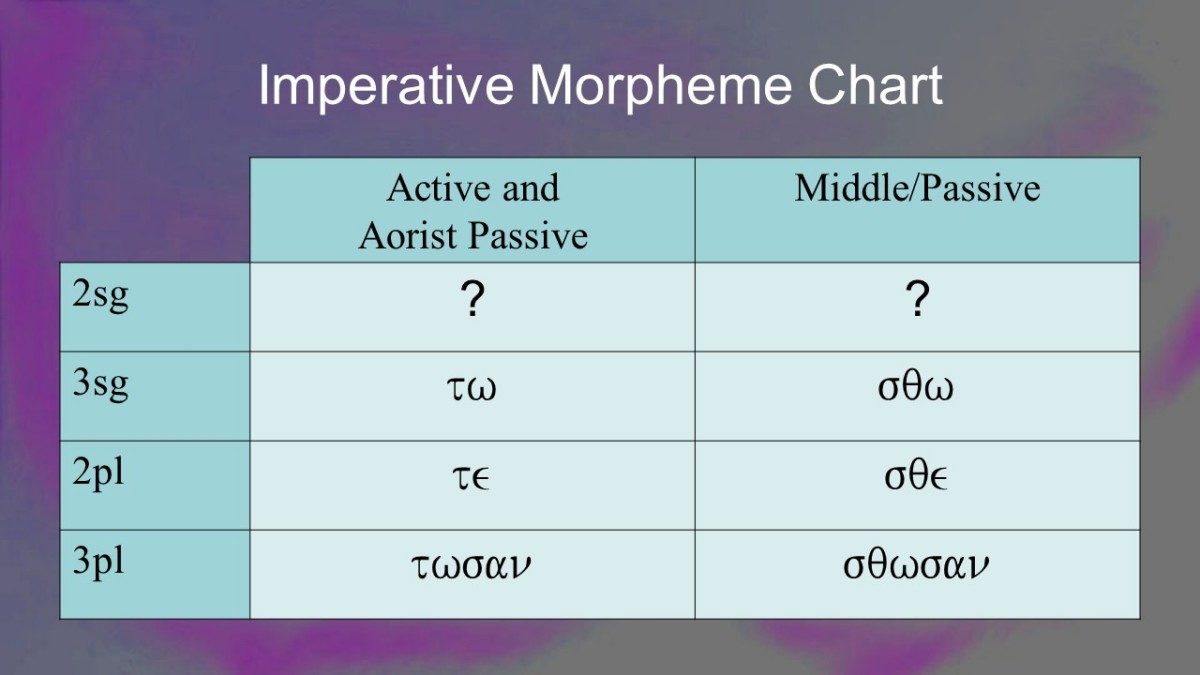 Imperative Morpheme Chart

| | Active and Aorist Passive | Middle/Passive |
|---|---|---|
| 2sg | ? | ? |
| 3sg | τω | σθω |
| 2pl | τϵ | σθϵ |
| 3pl | τωσαν | σθωσαν |